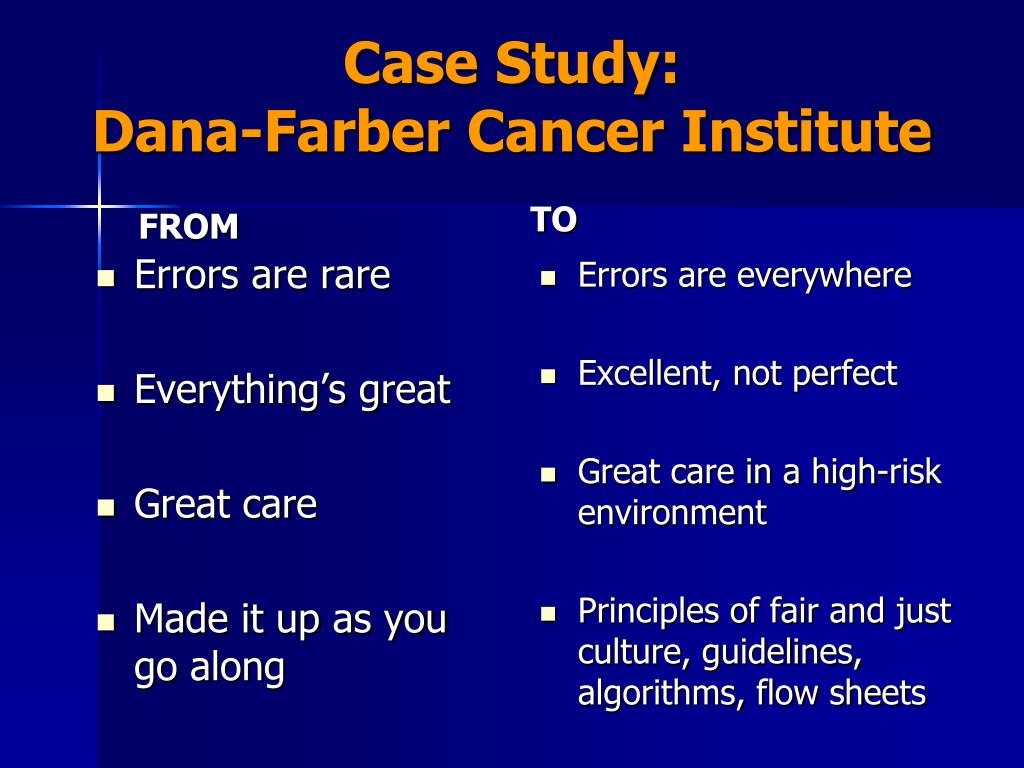 Case Study:
Dana-Farber Cancer Institute

FROM

- Errors are rare
- Everything's great
- Great care
- Made it up as you go along

TO

- Errors are everywhere
- Excellent, not perfect
- Great care in a high-risk environment
- Principles of fair and just culture, guidelines, algorithms, flow sheets